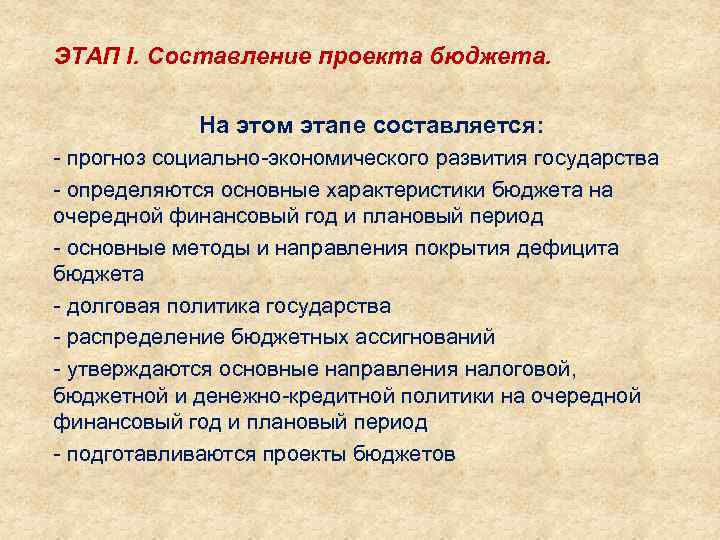 ЭТАП I. Составление проекта бюджета.

На этом этапе составляется:

- прогноз социально-экономического развития государства

- определяются основные характеристики бюджета на очередной финансовый год и плановый период

- основные методы и направления покрытия дефицита бюджета

- долговая политика государства

- распределение бюджетных ассигнований

- утверждаются основные направления налоговой, бюджетной и денежно-кредитной политики на очередной финансовый год и плановый период

- подготавливаются проекты бюджетов